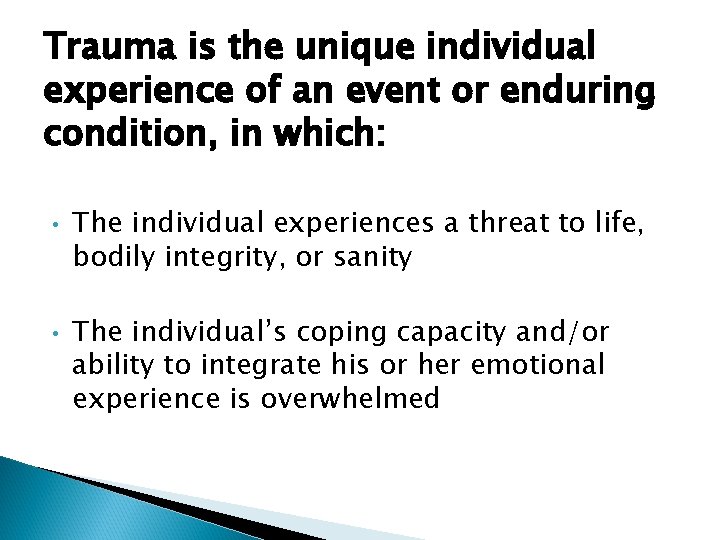 Trauma is the unique individual experience of an event or enduring condition, in which:

• The individual experiences a threat to life, bodily integrity, or sanity

• The individual's coping capacity and/or ability to integrate his or her emotional experience is overwhelmed